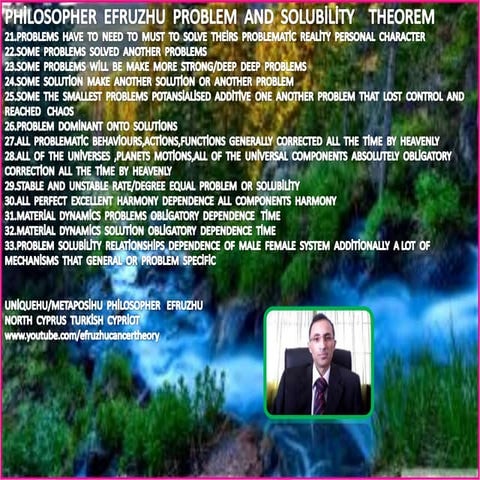 PHİLOSOPHER EFRUZHU PROBLEM AND SOLUBİLİTY THEOREM

21.PROBLEMS HAVE TO NEED TO MUST TO SOLVE THEİRS PROBLEMATİC REALİTY PERSONAL CHARACTER
22.SOME PROBLEMS SOLVED ANOTHER PROBLEMS
23.SOME PROBLEMS WİLL BE MAKE MORE STRONG/DEEP DEEP PROBLEMS
24.SOME SOLUTİON MAKE ANOTHER SOLUTİON OR ANOTHER PROBLEM
25.SOME THE SMALLEST PROBLEMS POTANSİALİSED ADDİTİVE ONE ANOTHER PROBLEM THAT LOST CONTROL AND REACHED CHAOS
26.PROBLEM DOMİNANT ONTO SOLUTİONS
27.ALL PROBLEMATİC BEHAVİOURS,ACTİONS,FUNCTİONS GENERALLY CORRECTED ALL THE TİME BY HEAVENLY
28.ALL OF THE UNİVERSES ,PLANETS MOTİONS,ALL OF THE UNİVERSAL COMPONENTS ABSOLUTELY OBLİGATORY CORRECTİON ALL THE TİME BY HEAVENLY
29.STABLE AND UNSTABLE RATE/DEGREE EQUAL PROBLEM OR SOLUBİLİTY
30.ALL PERFECT EXCELLENT HARMONY DEPENDENCE ALL COMPONENTS HARMONY
31.MATERİAL DYNAMİCS PROBLEMS OBLİGATORY DEPENDENCE TİME
32.MATERİAL DYNAMİCS SOLUTİON OBLİGATORY DEPENDENCE TİME
33.PROBLEM SOLUBİLİTY RELATİONSHİPS DEPENDENCE OF MALE FEMALE SYSTEM ADDİTİONALLY A LOT OF MECHANİSMS THAT GENERAL OR PROBLEM SPECİFİC

UNİQUEHU/METAPOSİHU PHİLOSOPHER EFRUZHU
NORTH CYPRUS TURKİSH CYPRİOT
www.youtube.com/efruzhucancertheory